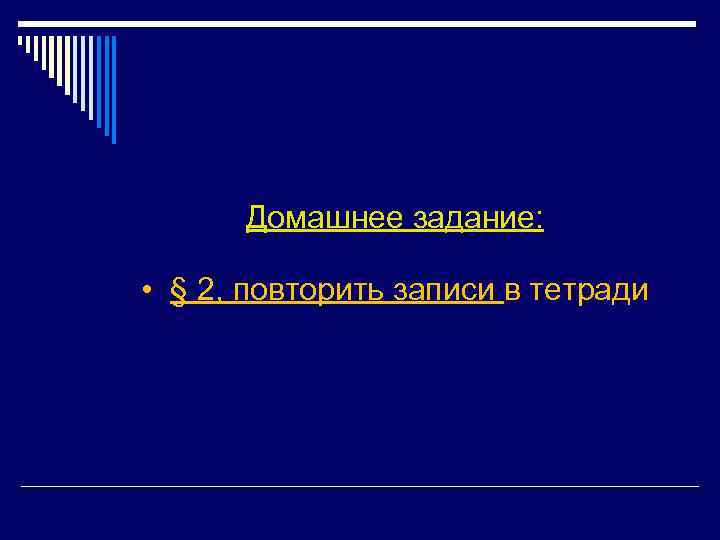 Домашнее задание:

• § 2, повторить записи в тетради